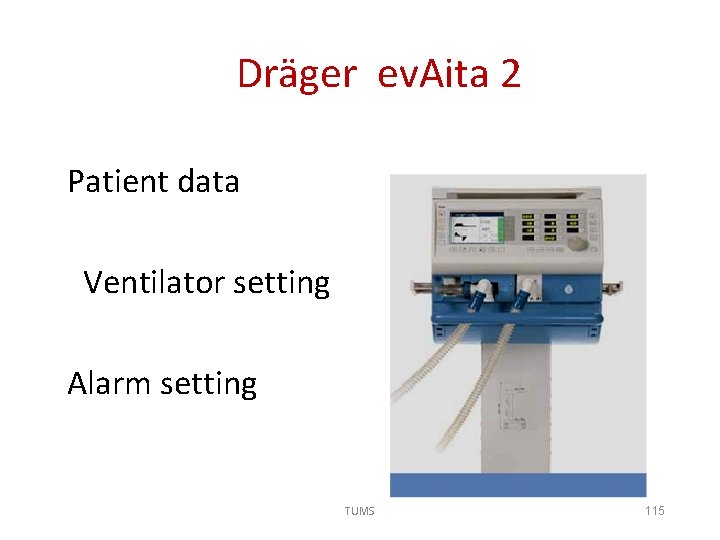 Dräger evAita 2

Patient data

Ventilator setting

Alarm setting

TUMS

115